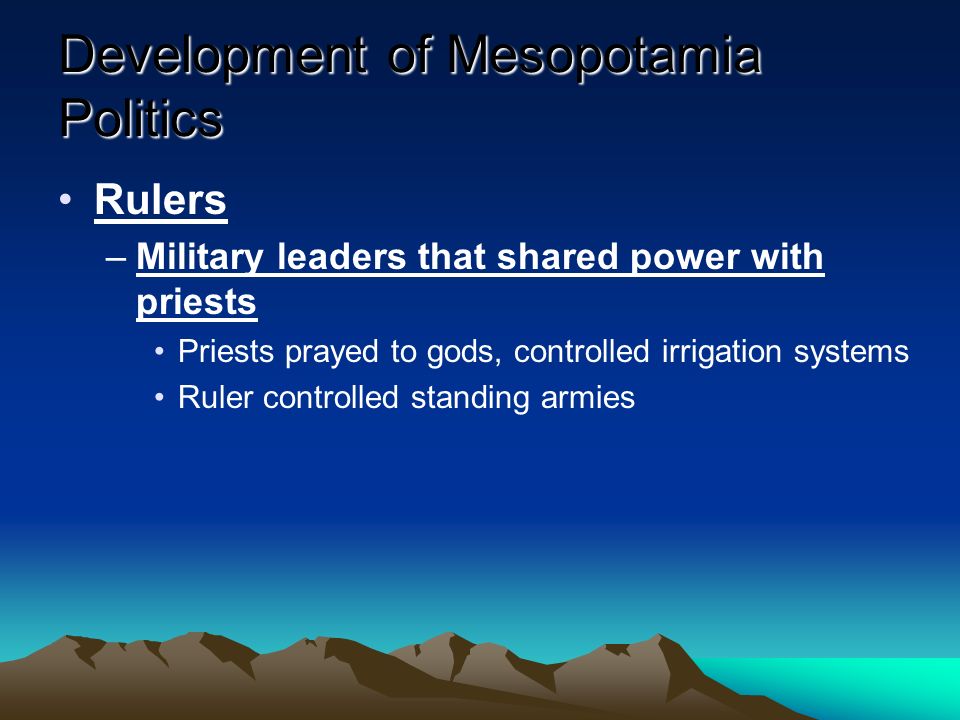 Development of Mesopotamia Politics

• Rulers

– Military leaders that shared power with priests

• Priests prayed to gods, controlled irrigation systems

• Ruler controlled standing armies